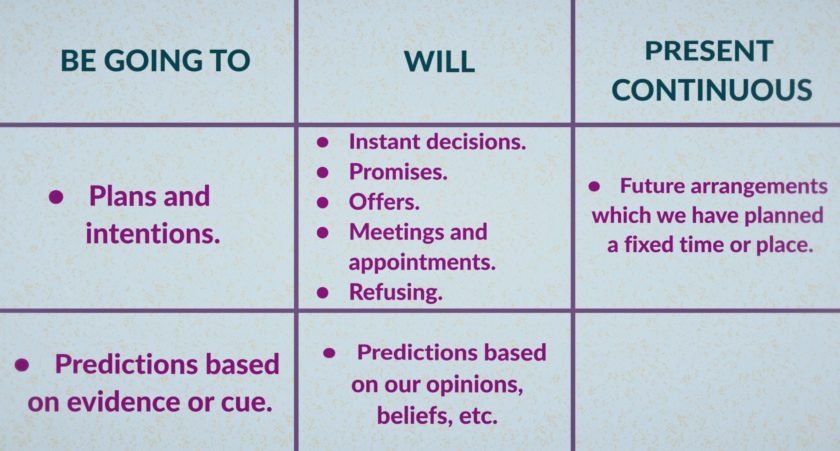 | BE GOING TO | WILL | PRESENT CONTINUOUS |
|---|---|---|
| • Plans and intentions. | • Instant decisions. • Promises. • Offers. • Meetings and appointments. • Refusing. | • Future arrangements which we have planned a fixed time or place. |
| • Predictions based on evidence or cue. | • Predictions based on our opinions, beliefs, etc. | |